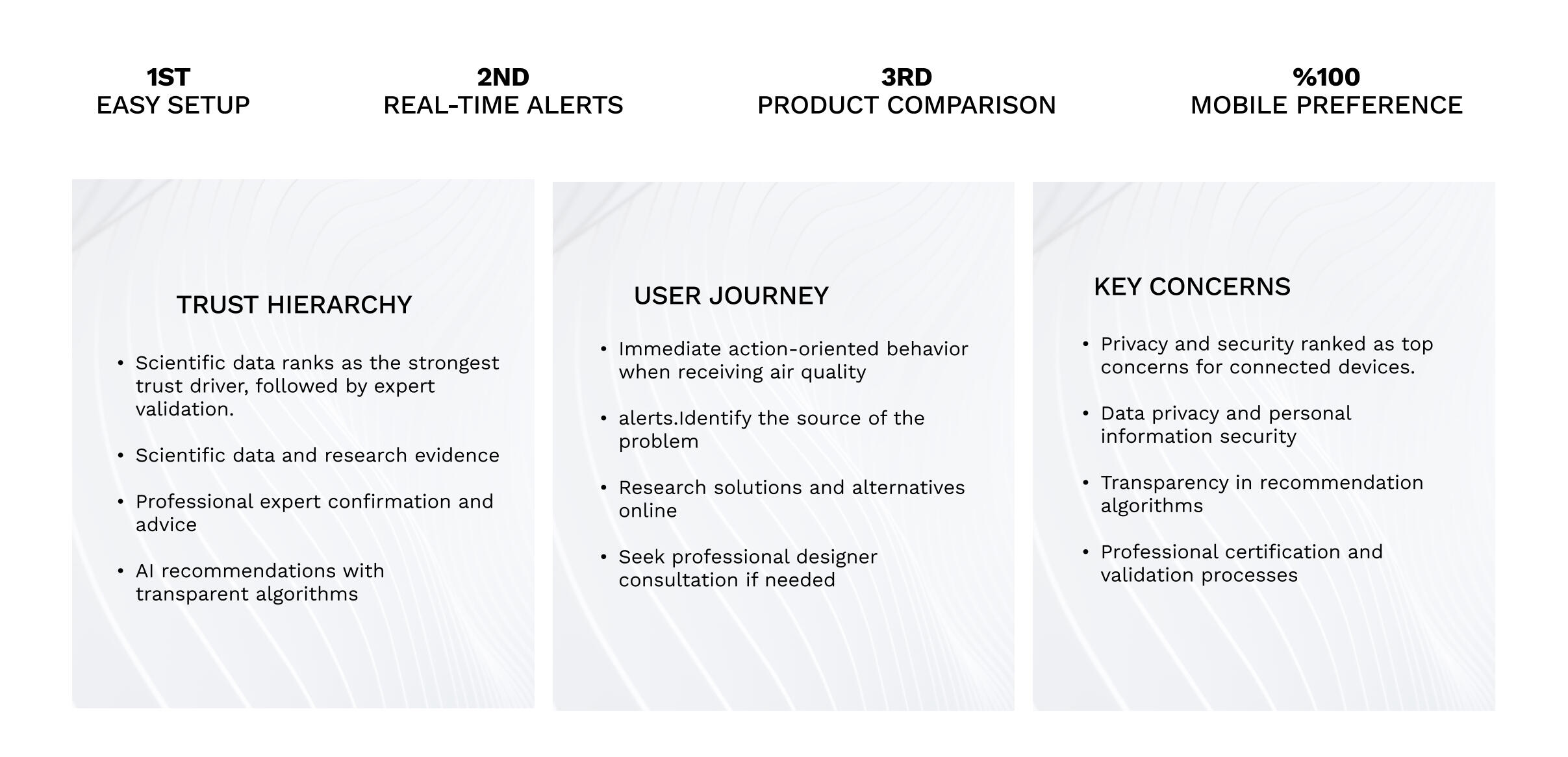 1ST
EASY SETUP

2ND
REAL-TIME ALERTS

3RD
PRODUCT COMPARISON

%100
MOBILE PREFERENCE

TRUST HIERARCHY

• Scientific data ranks as the strongest trust driver, followed by expert validation.

• Scientific data and research evidence

• Professional expert confirmation and advice

• AI recommendations with transparent algorithms

USER JOURNEY

• Immediate action-oriented behavior when receiving air quality

• alerts.Identify the source of the problem

• Research solutions and alternatives online

• Seek professional designer consultation if needed

KEY CONCERNS

• Privacy and security ranked as top concerns for connected devices.

• Data privacy and personal information security

• Transparency in recommendation algorithms

• Professional certification and validation processes